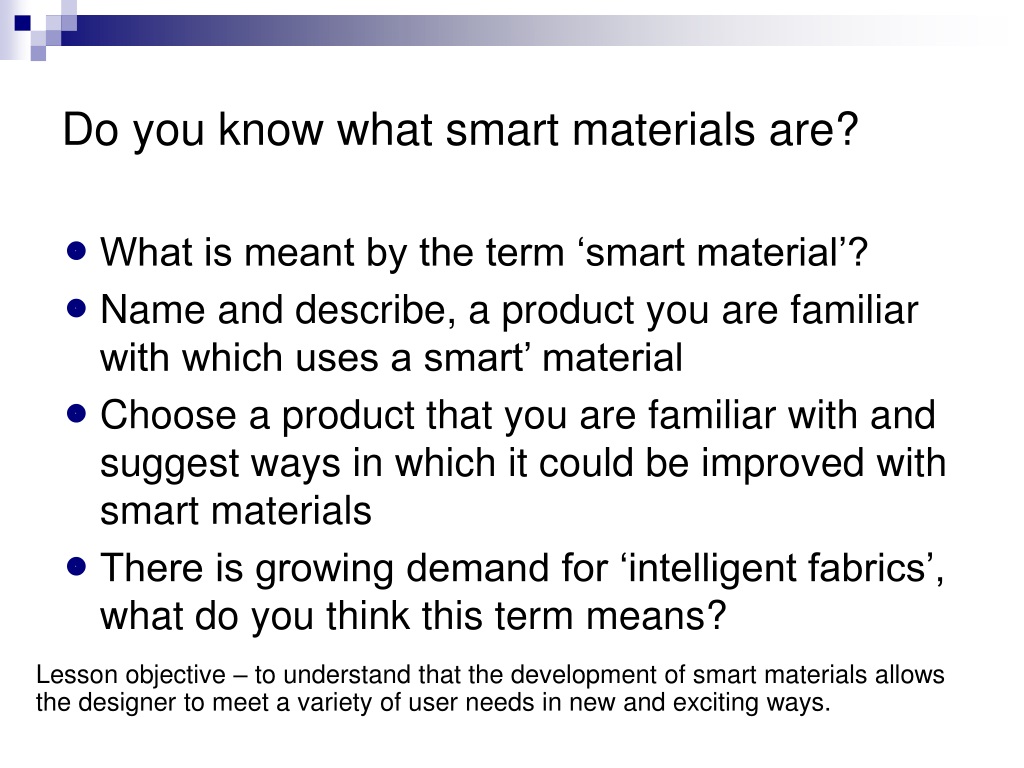 Do you know what smart materials are?

- What is meant by the term ‘smart material’?
- Name and describe, a product you are familiar with which uses a smart’ material
- Choose a product that you are familiar with and suggest ways in which it could be improved with smart materials
- There is growing demand for ‘intelligent fabrics’, what do you think this term means?

Lesson objective – to understand that the development of smart materials allows the designer to meet a variety of user needs in new and exciting ways.